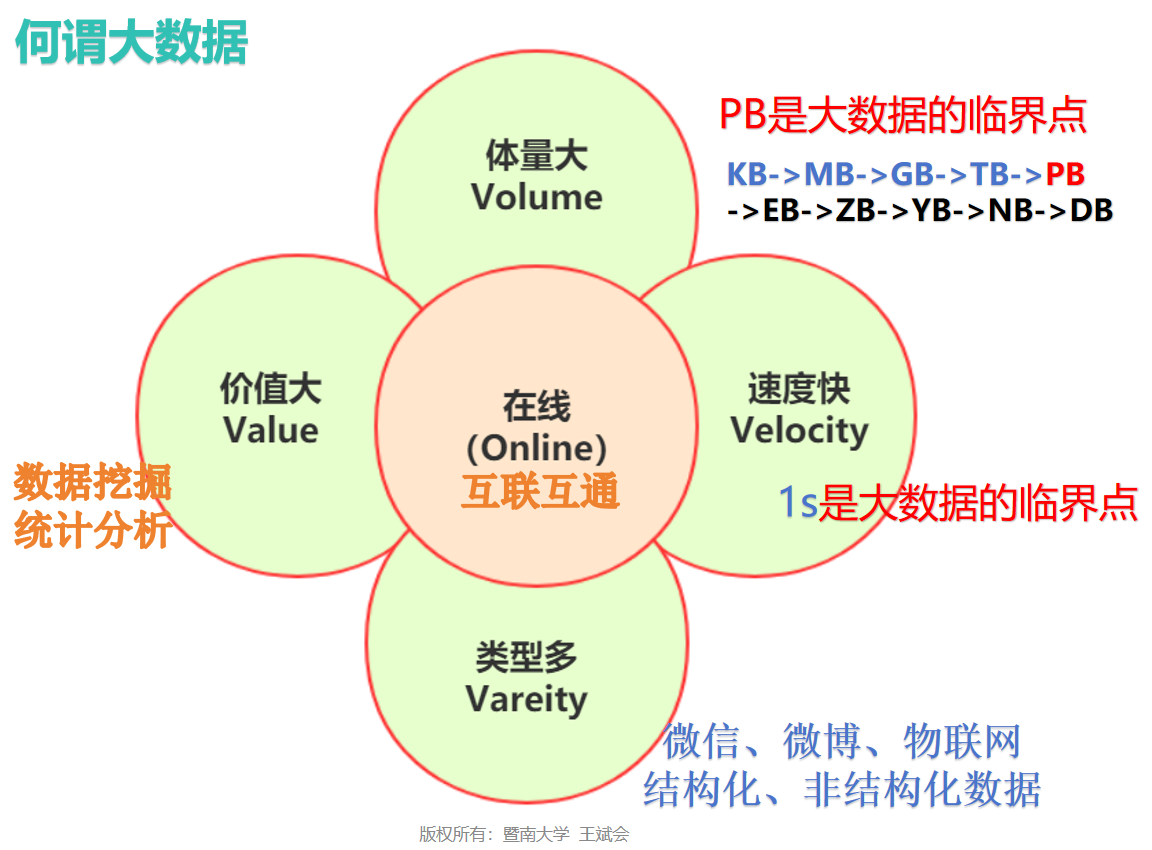 何谓大数据

PB是大数据的临界点

KB->MB->GB->TB->PB
->EB->ZB->YB->NB->DB

体量大
Volume

价值大
Value

在线
(Online)
互联互通

速度快
Velocity

数据挖掘
统计分析

1s是大数据的临界点

类型多
Vareity

微信、微博、物联网
结构化、非结构化数据

版权所有：暨南大学 王斌会